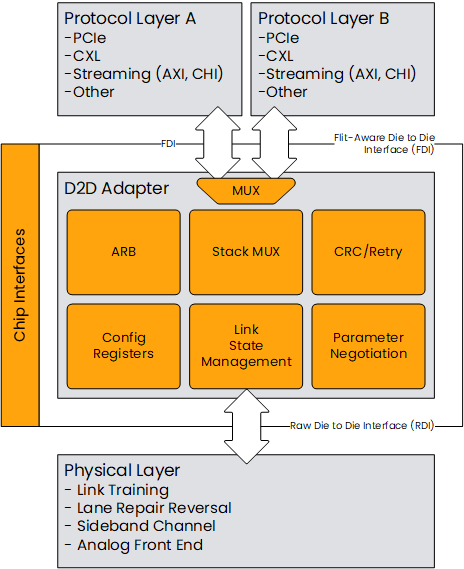 Protocol Layer A
-PCIe
-CXL
-Streaming (AXI, CHI)
-Other

Protocol Layer B
-PCIe
-CXL
-Streaming (AXI, CHI)
-Other

FDI

Flit-Aware Die to Die Interface (FDI)

Chip Interfaces

D2D Adapter

MUX

ARB

Stack MUX

CRC/Retry

Config Registers

Link State Management

Parameter Negotiation

Raw Die to Die Interface (RDI)

Physical Layer
- Link Training
- Lane Repair Reversal
- Sideband Channel
- Analog Front End